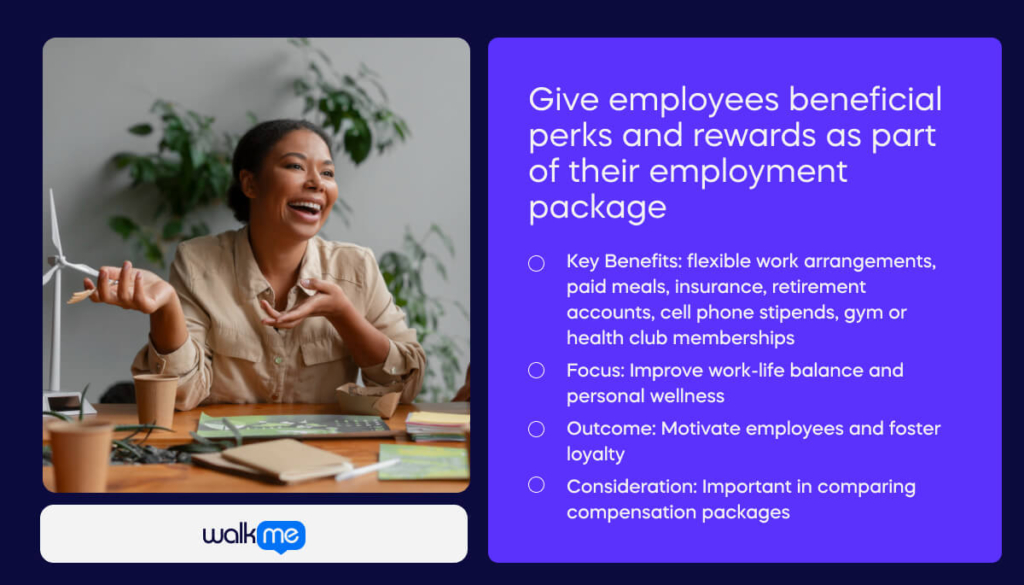 walkme

Give employees beneficial perks and rewards as part of their employment package

Key Benefits: flexible work arrangements, paid meals, insurance, retirement accounts, cell phone stipends, gym or health club memberships

Focus: Improve work-life balance and personal wellness

Outcome: Motivate employees and foster loyalty

Consideration: Important in comparing compensation packages